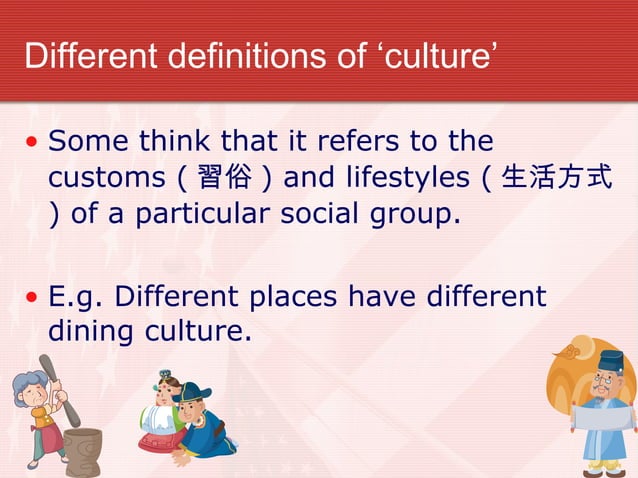 Different definitions of ‘culture’

• Some think that it refers to the customs ( 習俗 ) and lifestyles ( 生活方式 ) of a particular social group.

• E.g. Different places have different dining culture.